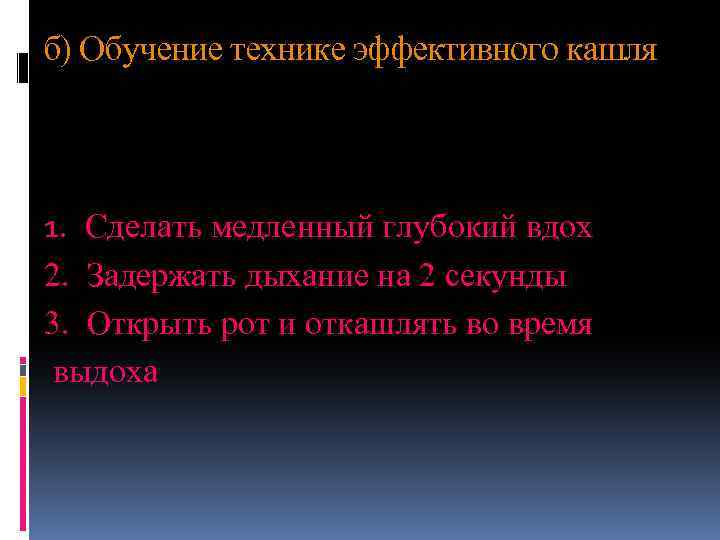 б) Обучение технике эффективного кашля

1. Сделать медленный глубокий вдох
2. Задержать дыхание на 2 секунды
3. Открыть рот и откашлять во время выдоха